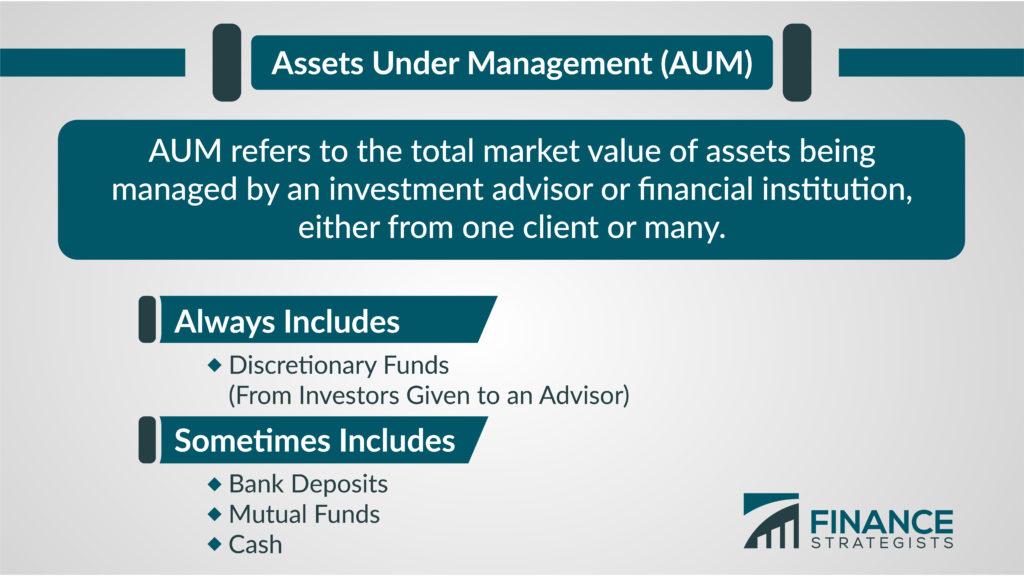 Assets Under Management (AUM)

AUM refers to the total market value of assets being managed by an investment advisor or financial institution, either from one client or many.

Always Includes

◆ Discretionary Funds (From Investors Given to an Advisor)

Sometimes Includes

◆ Bank Deposits
◆ Mutual Funds
◆ Cash

FINANCE STRATEGISTS